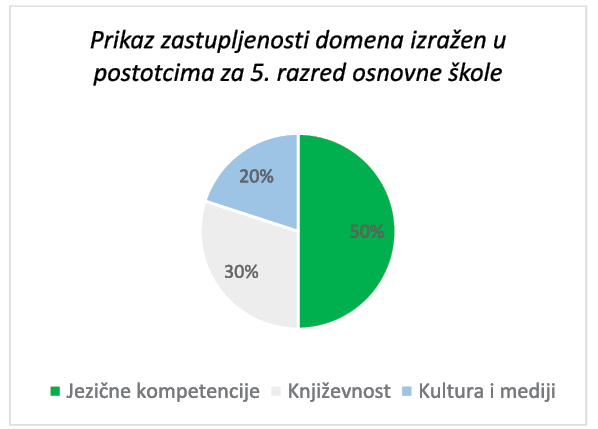 Prikaz zastupljenosti domena izražen u postotcima za 5. razred osnovne škole

20%

50%

30%

Jezične kompetencije Književnost Kultura i mediji